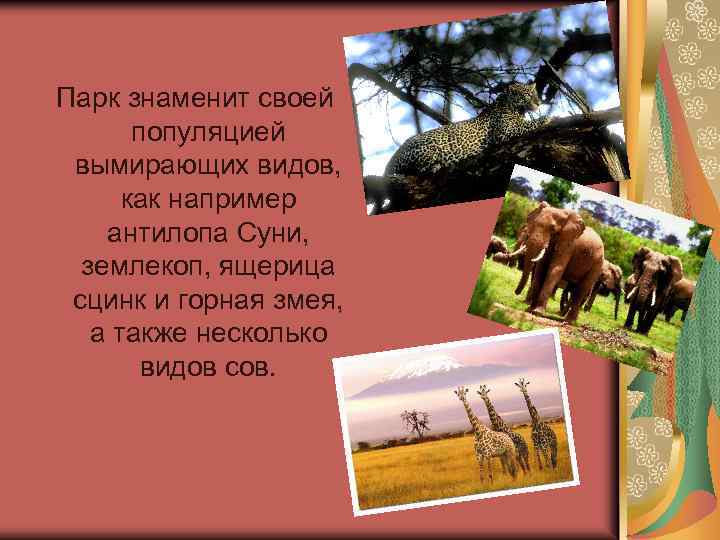 Парк знаменит своей популяцией вымирающих видов, как например антилопа Суни, землекоп, ящерица сцинк и горная змея, а также несколько видов сов.